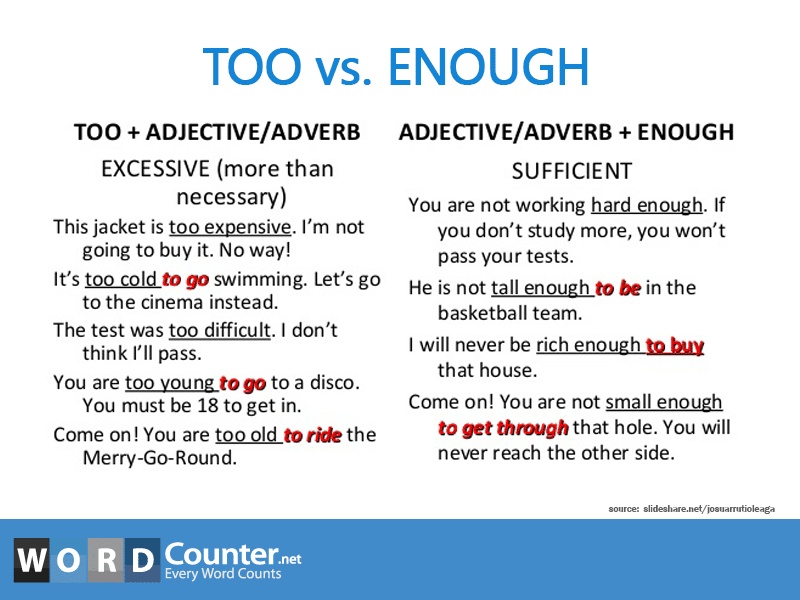 TOO vs. ENOUGH

TOO + ADJECTIVE/ADVERB

EXCESSIVE (more than necessary)

This jacket is too expensive. I'm not going to buy it. No way!

It's too cold to go swimming. Let's go to the cinema instead.

The test was too difficult. I don't think I'll pass.

You are too young to go to a disco. You must be 18 to get in.

Come on! You are too old to ride the Merry-Go-Round.

ADJECTIVE/ADVERB + ENOUGH

SUFFICIENT

You are not working hard enough. If you don't study more, you won't pass your tests.

He is not tall enough to be in the basketball team.

I will never be rich enough to buy that house.

Come on! You are not small enough to get through that hole. You will never reach the other side.

source: slideshare.net/josuarrutioleaga

WORD Counter.net
Every Word Counts